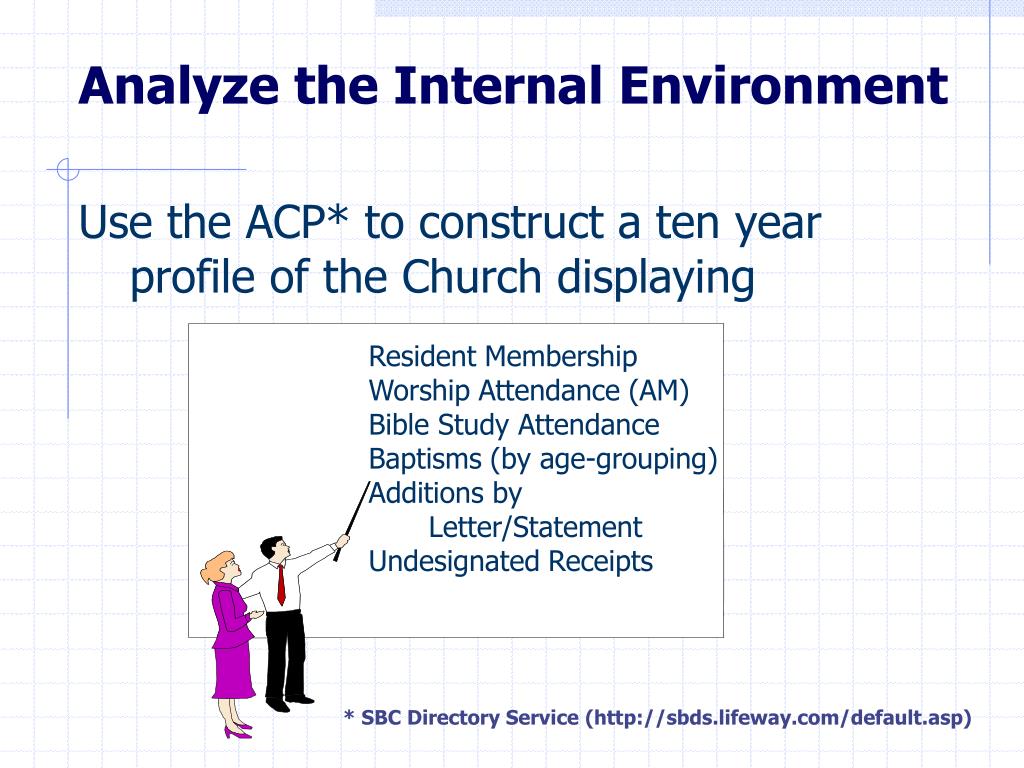 Analyze the Internal Environment

Use the ACP* to construct a ten year profile of the Church displaying

Resident Membership
Worship Attendance (AM)
Bible Study Attendance
Baptisms (by age-grouping)
Additions by
Letter/Statement
Undesignated Receipts

* SBC Directory Service (http://sbds.lifeway.com/default.asp)